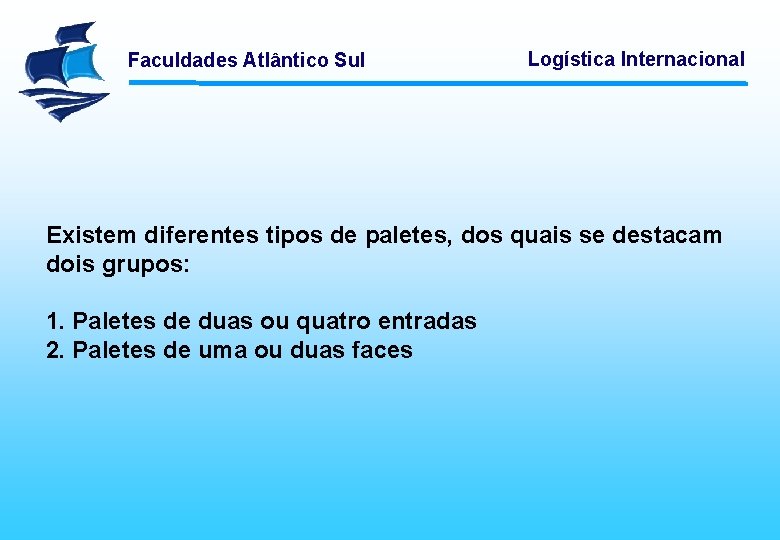 Faculdades Atlântico Sul

Logística Internacional

Existem diferentes tipos de paletes, dos quais se destacam dois grupos:

1. Paletes de duas ou quatro entradas
2. Paletes de uma ou duas faces